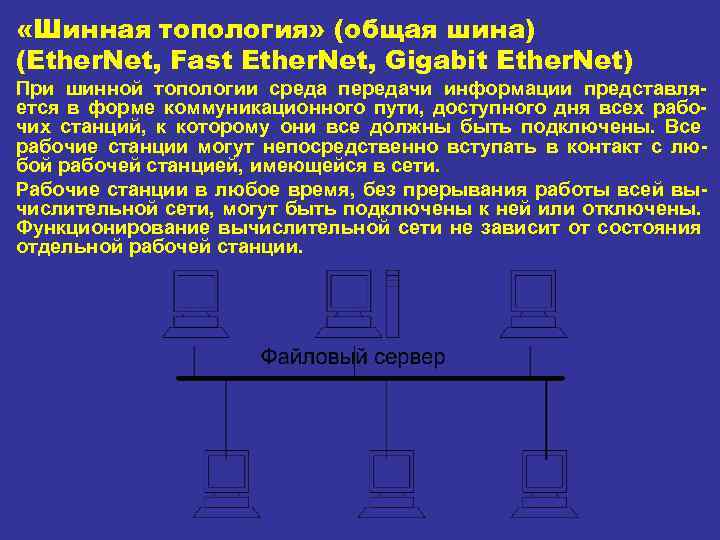 «Шинная топология» (общая шина)
(EtherNet, Fast EtherNet, Gigabit EtherNet)

При шинной топологии среда передачи информации представляется в форме коммуникационного пути, доступного дня всех рабочих станций, к которому они все должны быть подключены. Все рабочие станции могут непосредственно вступать в контакт с любой рабочей станцией, имеющейся в сети.

Рабочие станции в любое время, без прерывания работы всей вычислительной сети, могут быть подключены к ней или отключены. Функционирование вычислительной сети не зависит от состояния отдельной рабочей станции.

Файловый сервер